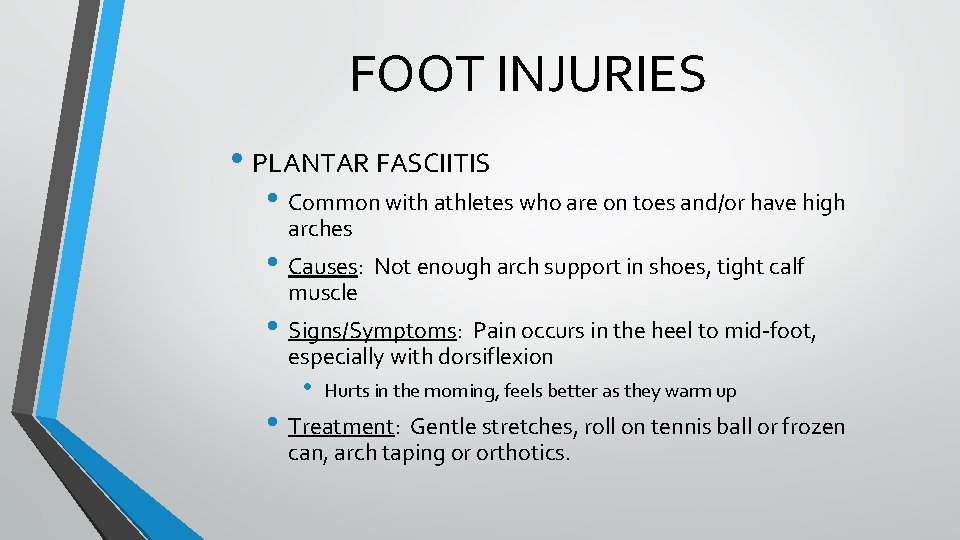 FOOT INJURIES

• PLANTAR FASCIITIS

• Common with athletes who are on toes and/or have high arches

• Causes: Not enough arch support in shoes, tight calf muscle

• Signs/Symptoms: Pain occurs in the heel to mid-foot, especially with dorsiflexion

• Hurts in the morning, feels better as they warm up

• Treatment: Gentle stretches, roll on tennis ball or frozen can, arch taping or orthotics.